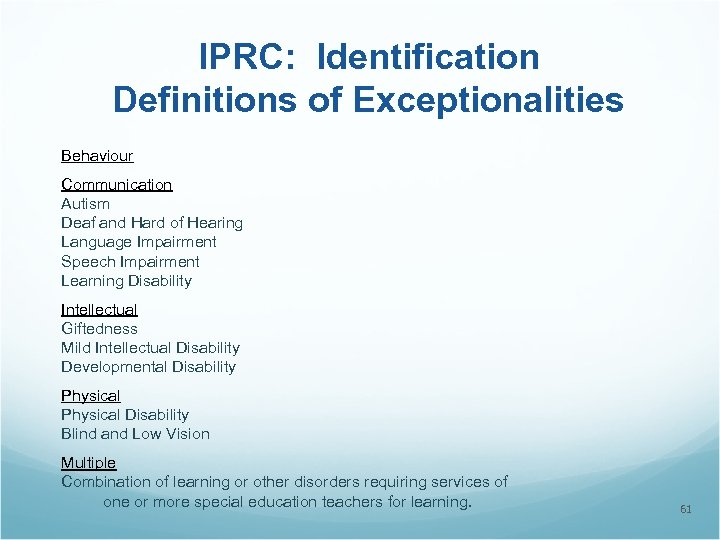 IPRC: Identification
Definitions of Exceptionalities

Behaviour

Communication
Autism
Deaf and Hard of Hearing
Language Impairment
Speech Impairment
Learning Disability

Intellectual
Giftedness
Mild Intellectual Disability
Developmental Disability

Physical
Physical Disability
Blind and Low Vision

Multiple
Combination of learning or other disorders requiring services of one or more special education teachers for learning.

61